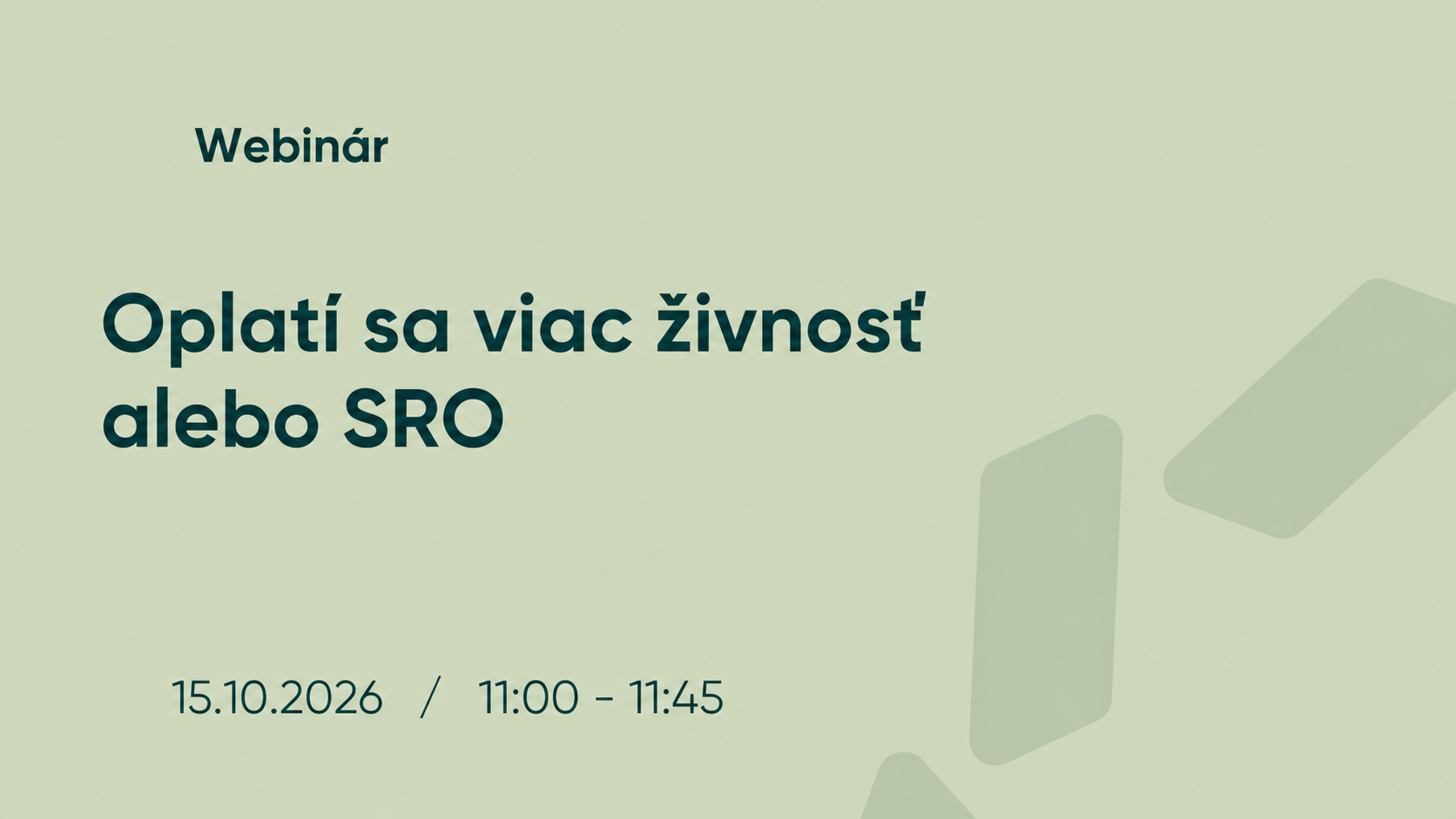 Webinár

Oplatí sa viac živnosť alebo SRO

15.10.2026 / 11:00 - 11:45